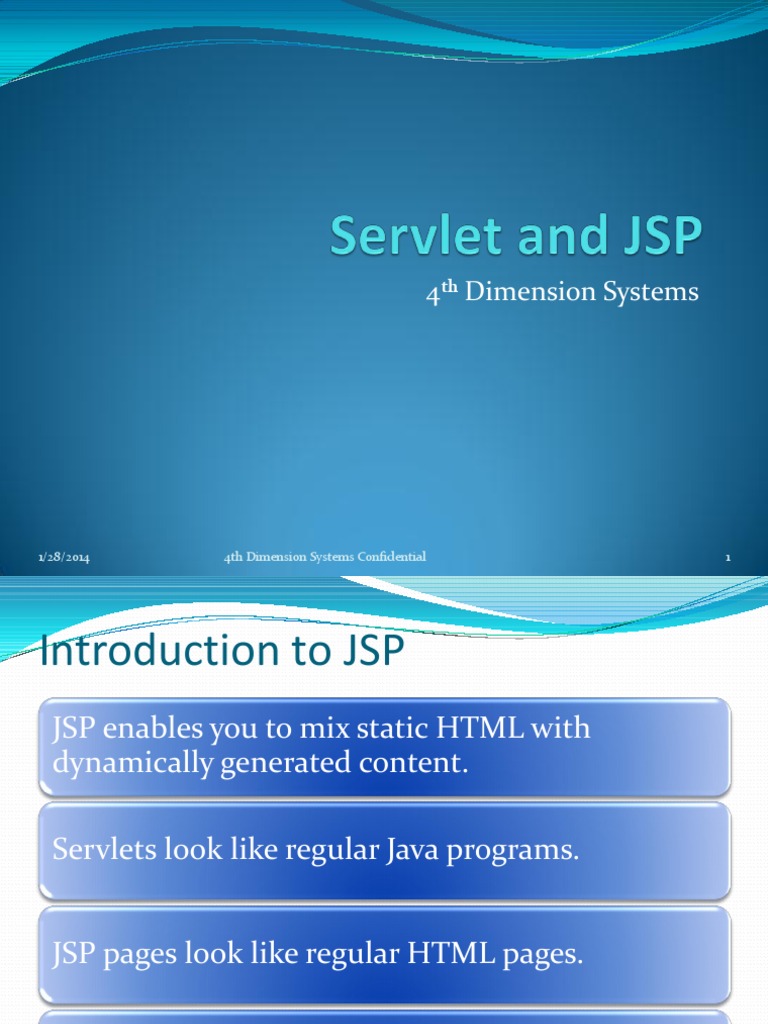 Servlet and JSP

4$^{th}$ Dimension Systems

1/28/2014

4th Dimension Systems Confidential

1

Introduction to JSP

JSP enables you to mix static HTML with dynamically generated content.

Servlets look like regular Java programs.

JSP pages look like regular HTML pages.